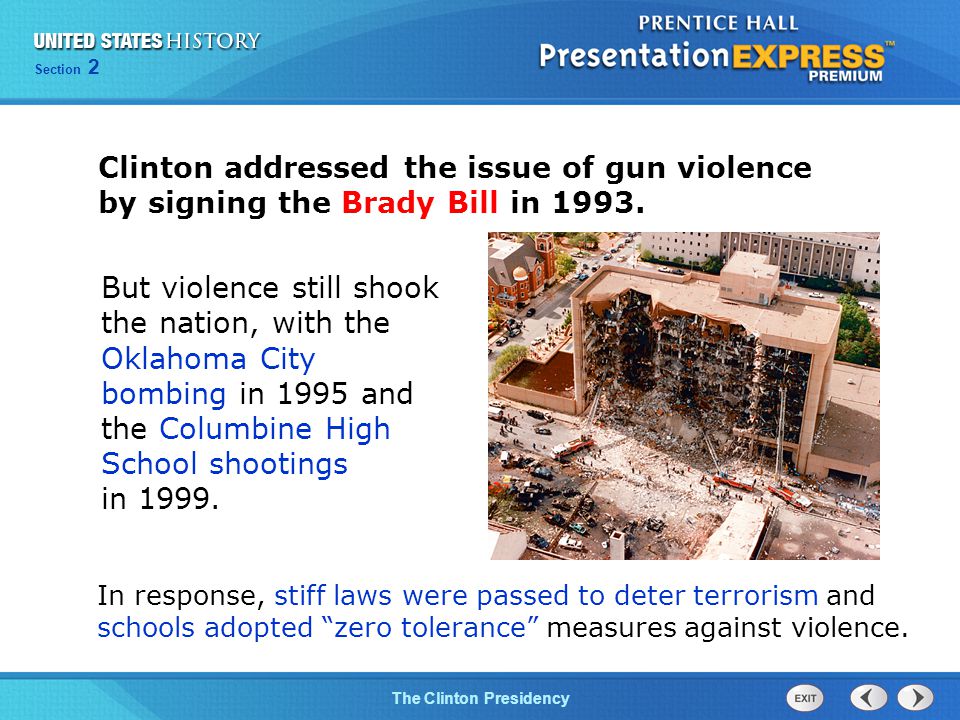 UNITED STATES HISTORY
Section 2

PRENTICE HALL
PresentationEXPRESS™
PREMIUM

Clinton addressed the issue of gun violence by signing the Brady Bill in 1993.

But violence still shook the nation, with the Oklahoma City bombing in 1995 and the Columbine High School shootings in 1999.

In response, stiff laws were passed to deter terrorism and schools adopted “zero tolerance” measures against violence.

The Clinton Presidency

EXIT